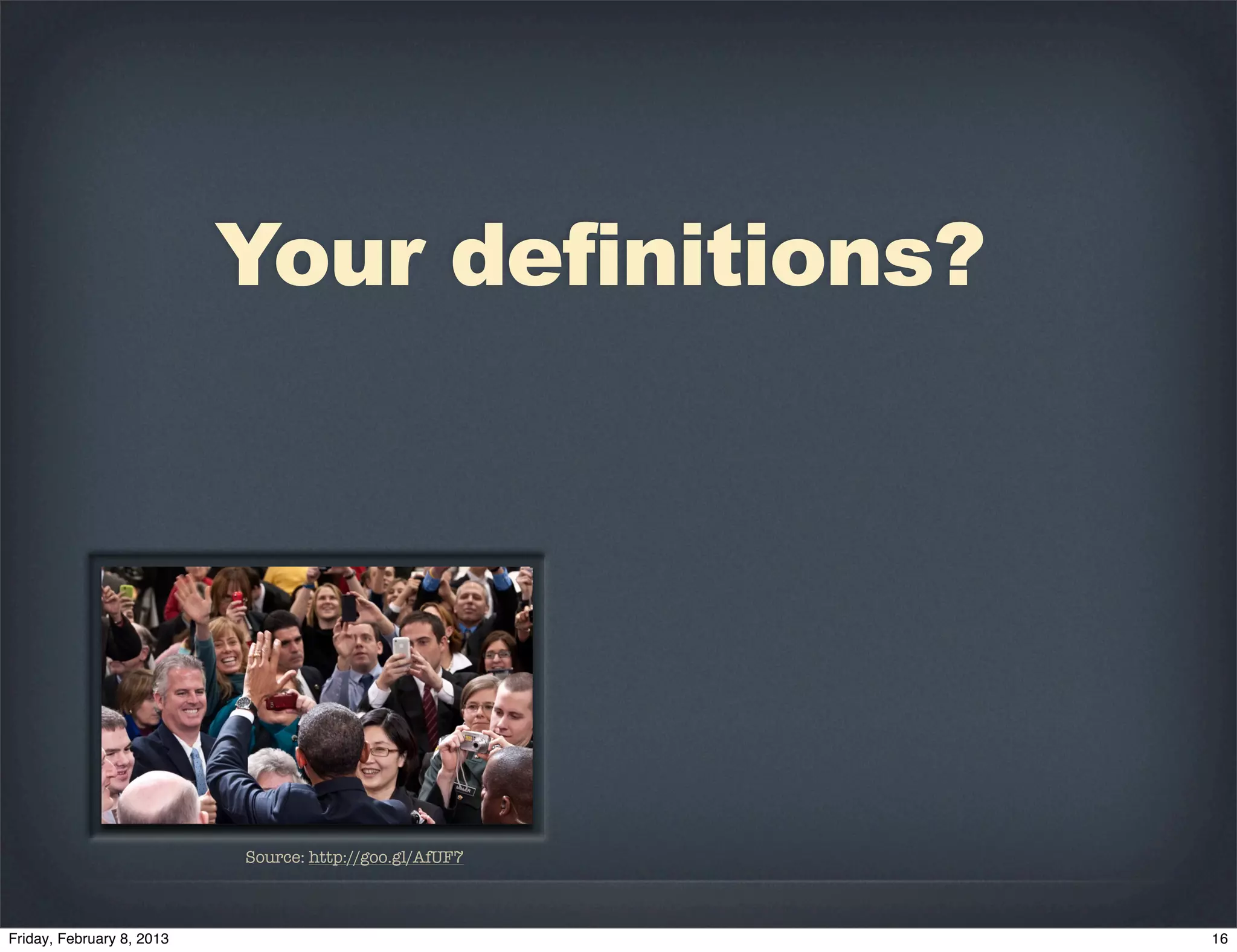 Your definitions?

Source: http://goo.gl/AfUF7

Friday, February 8, 2013

16